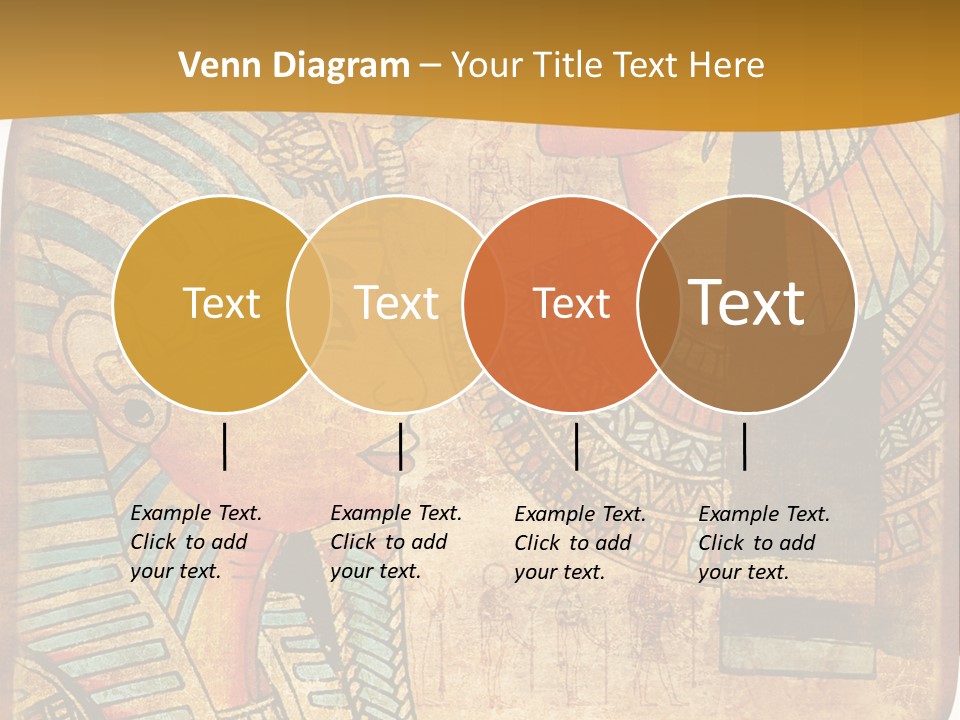 Venn Diagram – Your Title Text Here

Text

Text

Text

Text

Example Text. Click to add your text.

Example Text. Click to add your text.

Example Text. Click to add your text.

Example Text. Click to add your text.